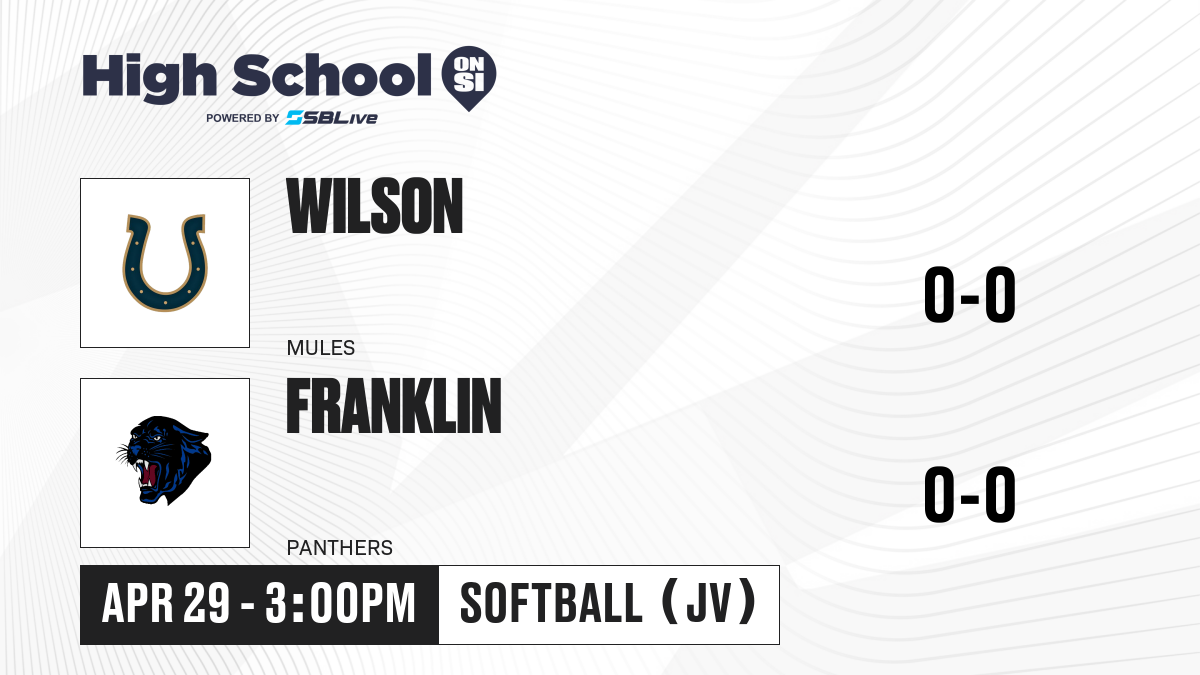 High School ON SI
POWERED BY SBLive

WILSON
MULES
0-0

FRANKLIN
PANTHERS
0-0

APR 29 - 3:00PM
SOFTBALL (JV)